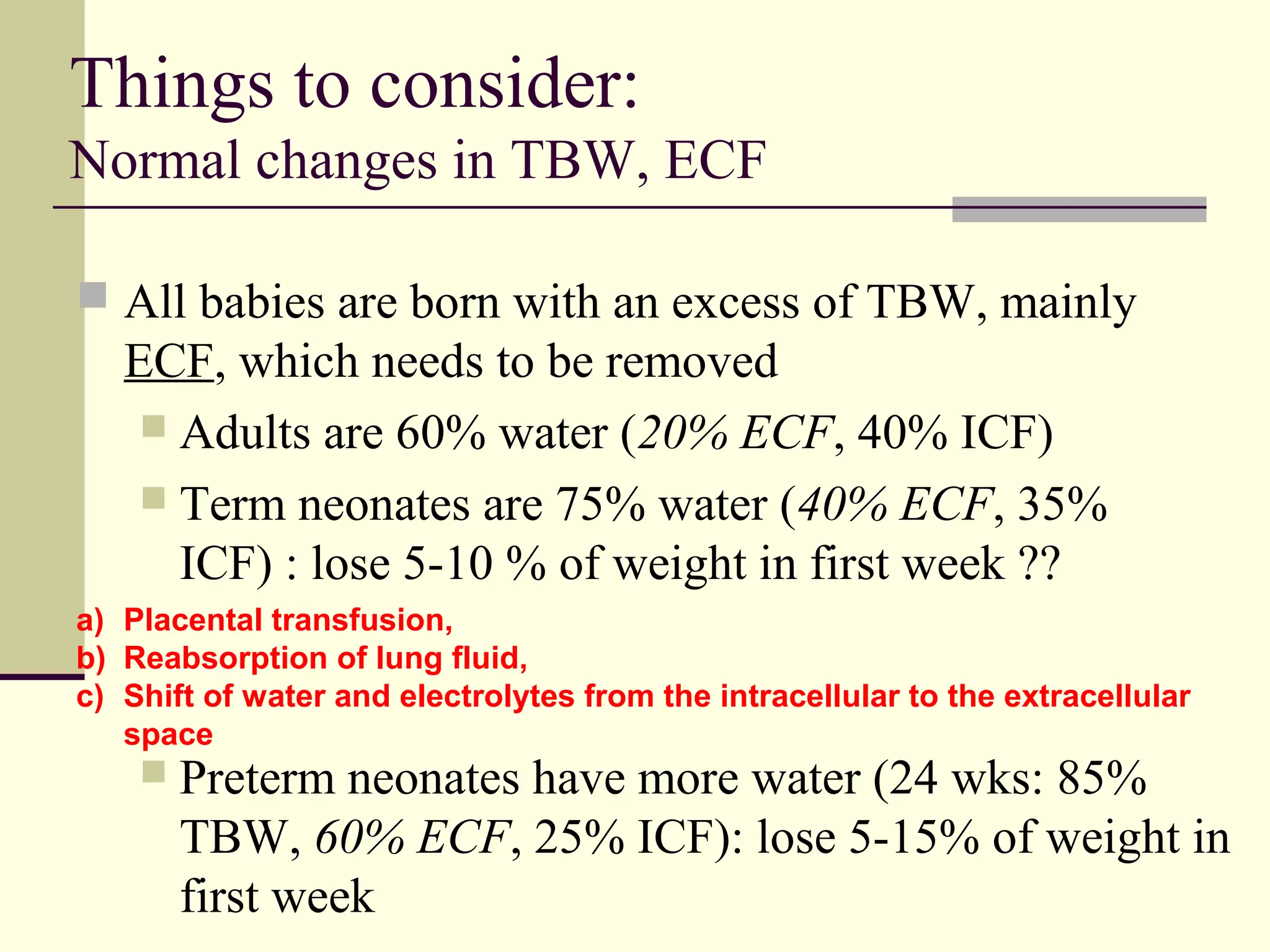 Things to consider:
Normal changes in TBW, ECF

All babies are born with an excess of TBW, mainly ECF, which needs to be removed

Adults are 60% water (20% ECF, 40% ICF)

Term neonates are 75% water (40% ECF, 35% ICF) : lose 5-10 % of weight in first week ??

a) Placental transfusion,
b) Reabsorption of lung fluid,
c) Shift of water and electrolytes from the intracellular to the extracellular space

Preterm neonates have more water (24 wks: 85% TBW, 60% ECF, 25% ICF): lose 5-15% of weight in first week